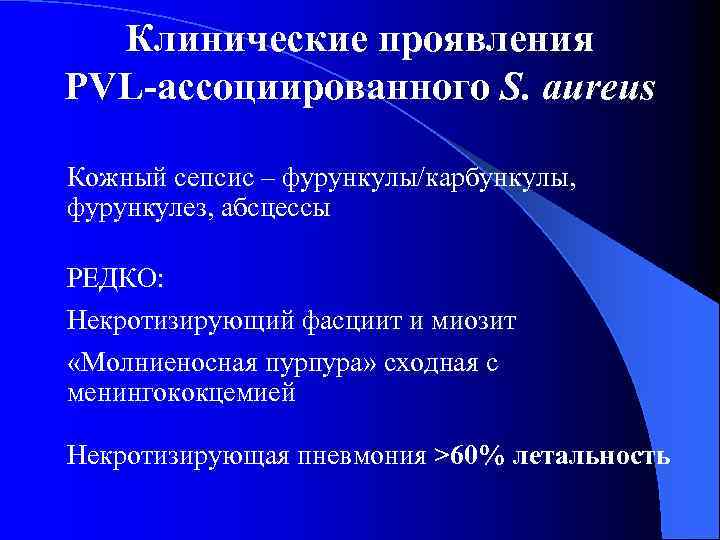 Клинические проявления PVL-ассоциированного S. aureus

Кожный сепсис – фурункулы/карбункулы, фурункулез, абсцессы

РЕДКО:

Некротизирующий фасциит и миозит

«Молниеносная пурпура» сходная с менингококцемией

Некротизирующая пневмония >60% летальность